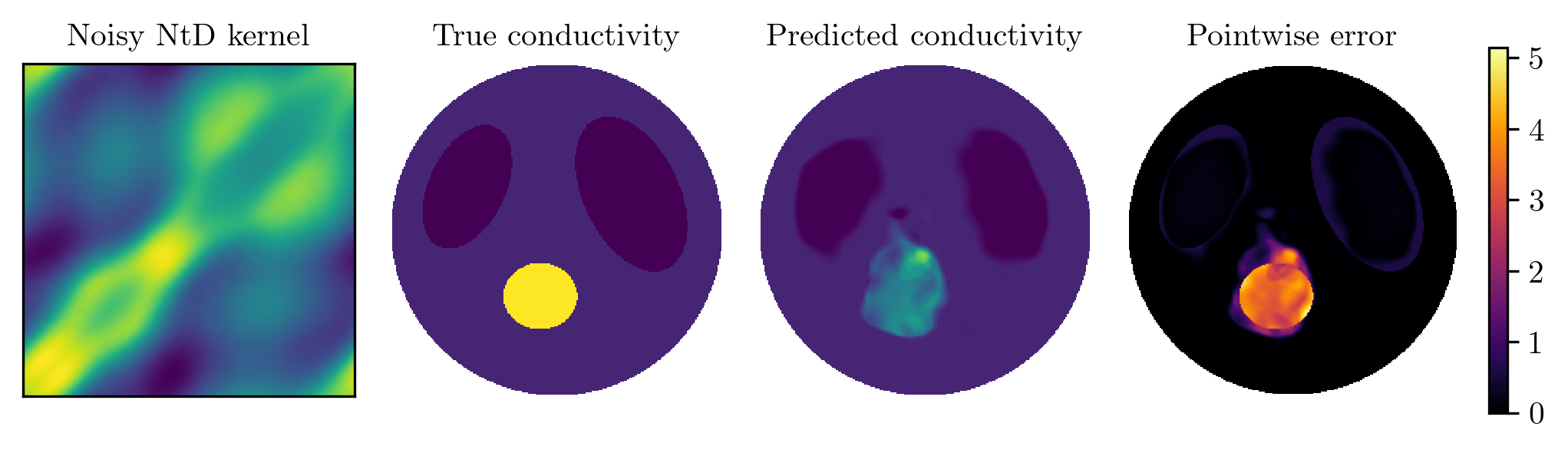 Noisy NtD kernel

True conductivity

Predicted conductivity

Pointwise error

5
4
3
2
1
0